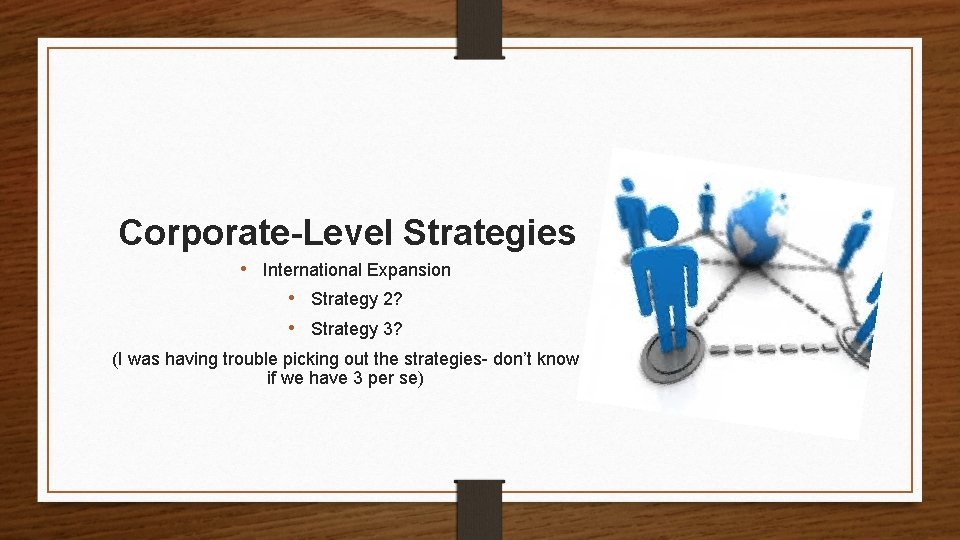 Corporate-Level Strategies

• International Expansion

• Strategy 2?

• Strategy 3?

(I was having trouble picking out the strategies- don't know if we have 3 per se)